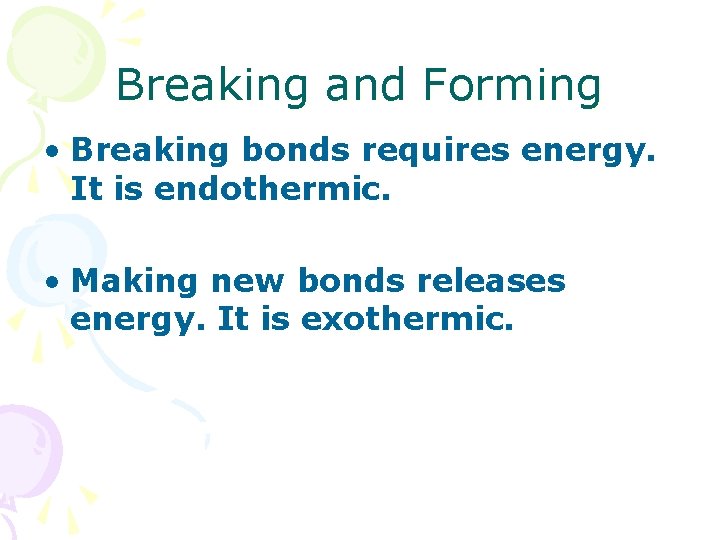 Breaking and Forming

• Breaking bonds requires energy. It is endothermic.

• Making new bonds releases energy. It is exothermic.